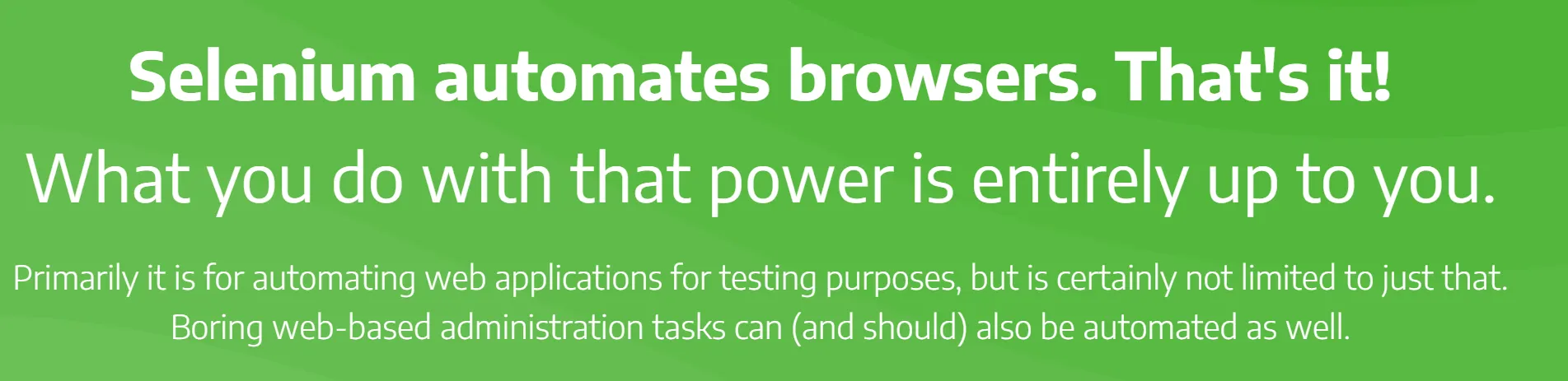 Selenium automates browsers. That's it!

What you do with that power is entirely up to you.

Primarily it is for automating web applications for testing purposes, but is certainly not limited to just that. Boring web-based administration tasks can (and should) also be automated as well.